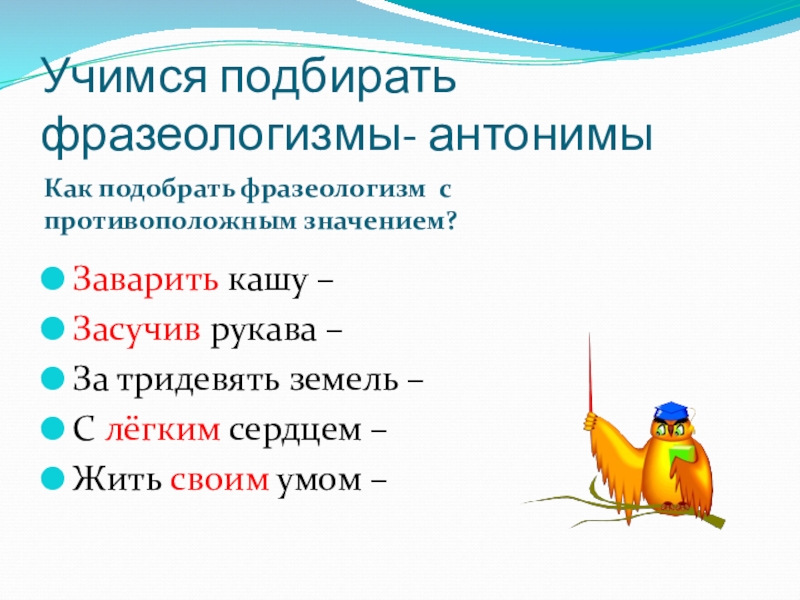 Учимся подбирать фразеологизмы- антонимы

Как подобрать фразеологизм с противоположным значением?

Заварить кашу –

Засучив рукава –

За тридевять земель –

С лёгким сердцем –

Жить своим умом –